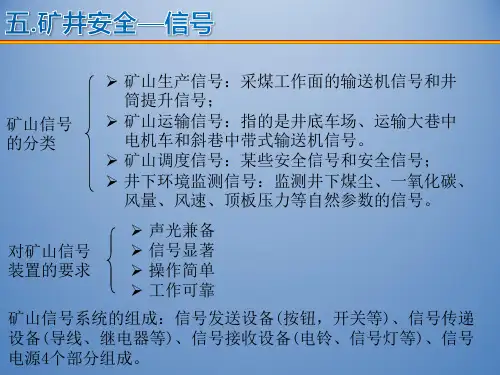 五.矿井安全—信号

矿山信号的分类

➢ 矿山生产信号：采煤工作面的输送机信号和井筒提升信号；
➢ 矿山运输信号：指的是井底车场、运输大巷中电机车和斜巷中带式输送机信号。
➢ 矿山调度信号：某些安全信号和安全信号；
➢ 井下环境监测信号：监测井下煤尘、一氧化碳、风量、风速、顶板压力等自然参数的信号。

对矿山信号装置的要求

➢ 声光兼备
➢ 信号显著
➢ 操作简单
➢ 工作可靠

矿山信号系统的组成：信号发送设备(按钮，开关等)、信号传递设备(导线、继电器等)、信号接收设备(电铃、信号灯等)、信号电源4个部分组成。